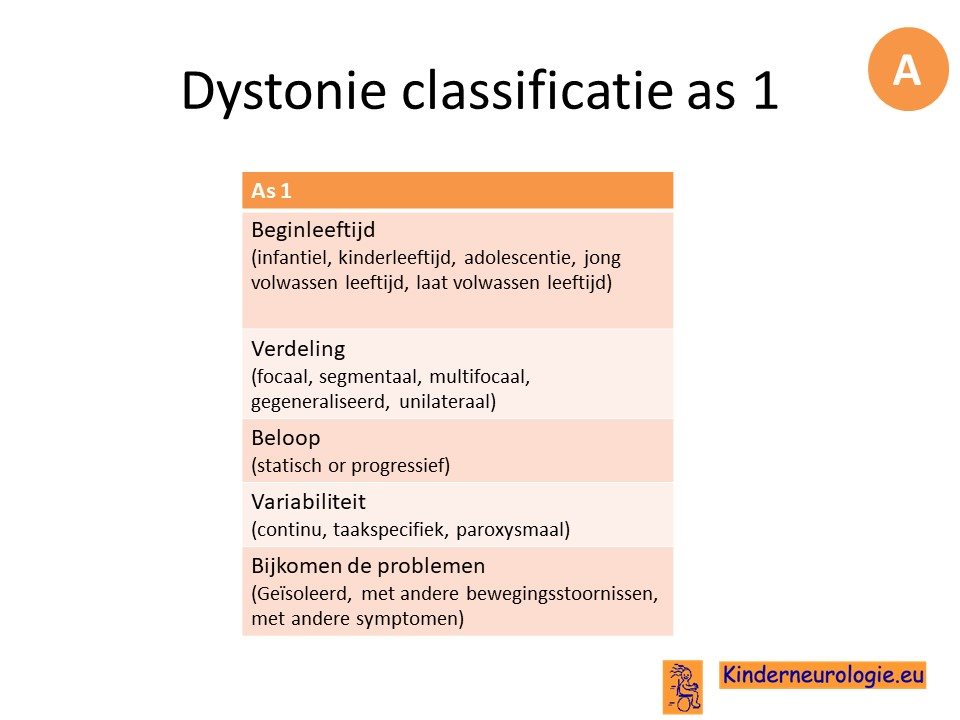 Dystonie classificatie as 1

A

| As 1 |
|---|
| Beginleeftijd (infantiel, kinderleeftijd, adolescentie, jong volwassen leeftijd, laat volwassen leeftijd) |
| Verdeling (focaal, segmentaal, multifocaal, gegeneraliseerd, unilateraal) |
| Beloop (statisch or progressief) |
| Variabiliteit (continu, taakspecifiek, paroxysmaal) |
| Bijkomen de problemen (Geïsoleerd, met andere bewegingsstoornissen, met andere symptomen) |

Kinderneurologie.eu